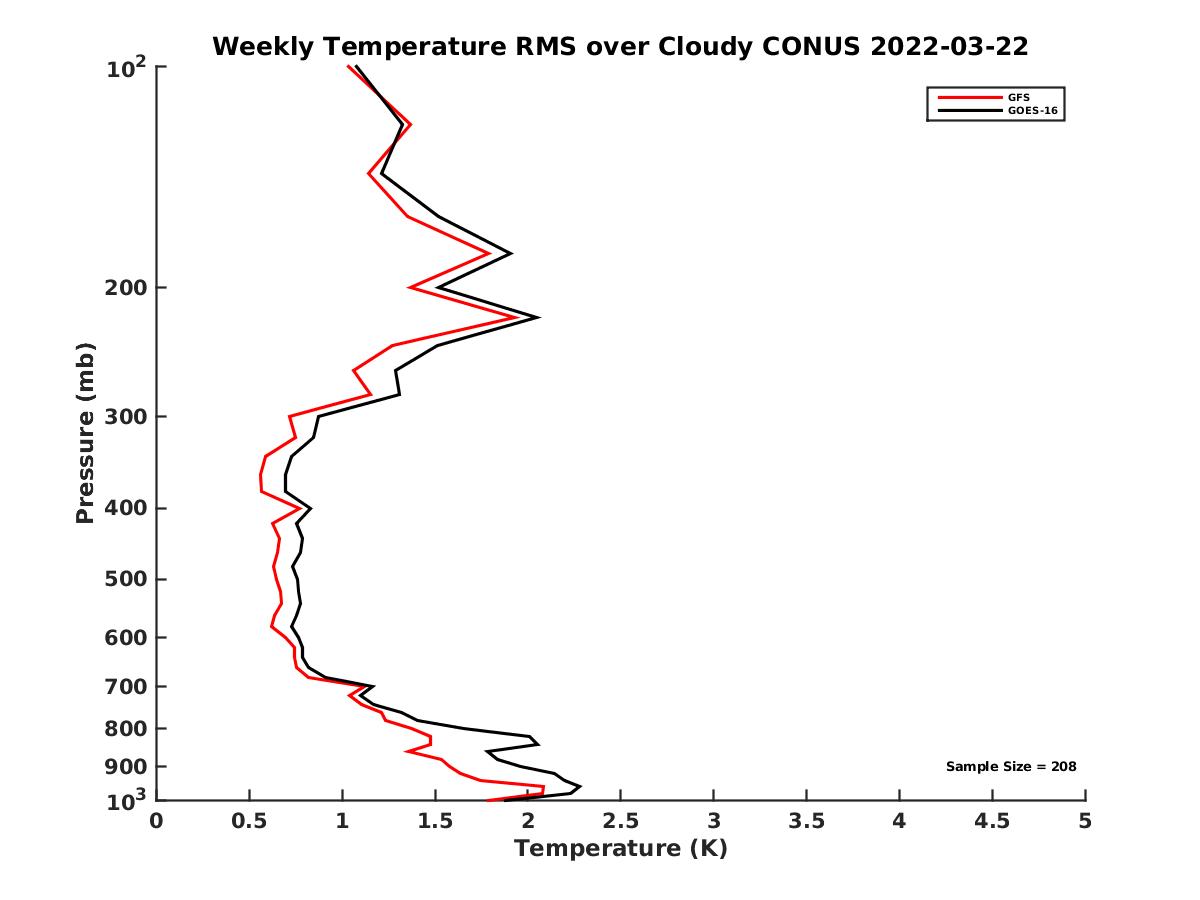 Weekly Temperature RMS over Cloudy CONUS 2022-03-22

GFS
GOES-16

Pressure (mb)

$10^2$
200
300
400
500
600
700
800
900
$10^3$

Sample Size = 208

0
0.5
1
1.5
2
2.5
3
3.5
4
4.5
5

Temperature (K)